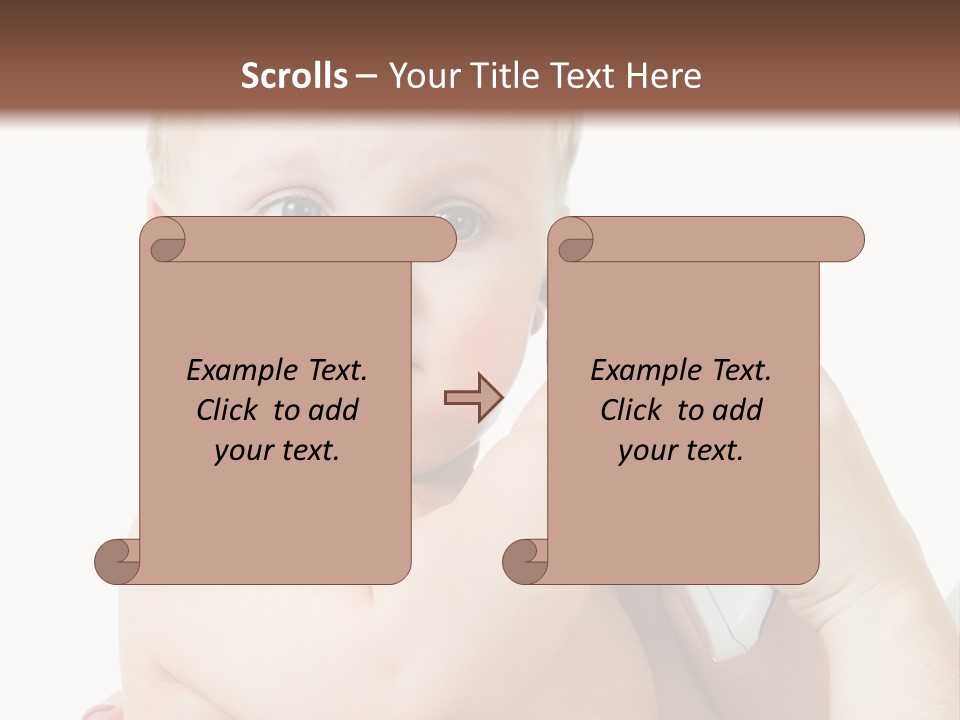 Scrolls – Your Title Text Here

Example Text. Click to add your text.

Example Text. Click to add your text.